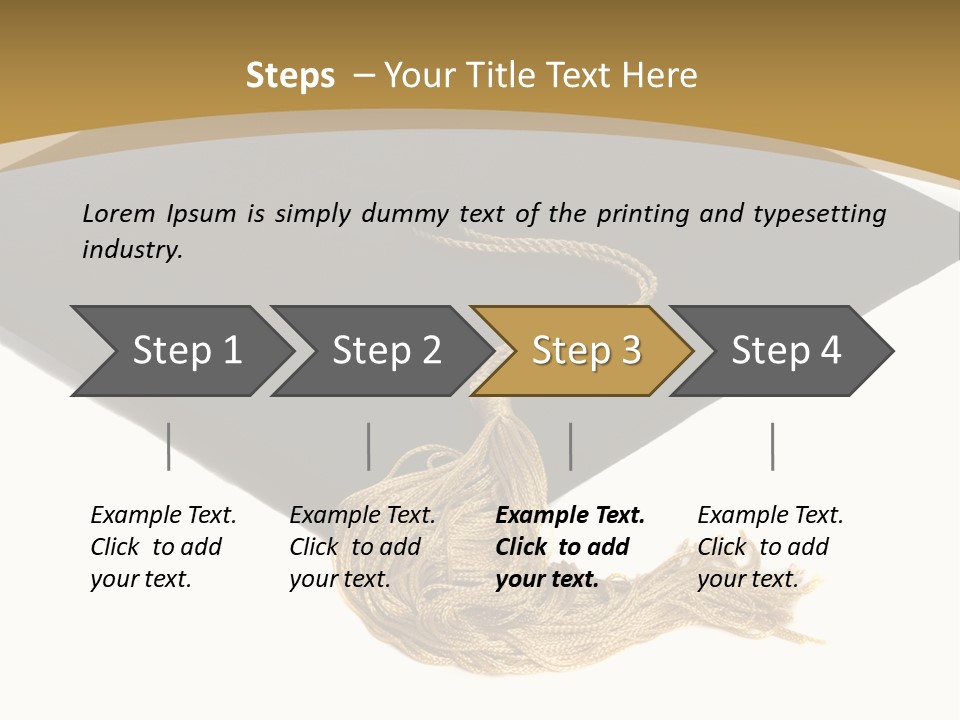 Steps – Your Title Text Here

Lorem Ipsum is simply dummy text of the printing and typesetting industry.

Step 1

Step 2

Step 3

Step 4

Example Text. Click to add your text.

Example Text. Click to add your text.

Example Text. Click to add your text.

Example Text. Click to add your text.